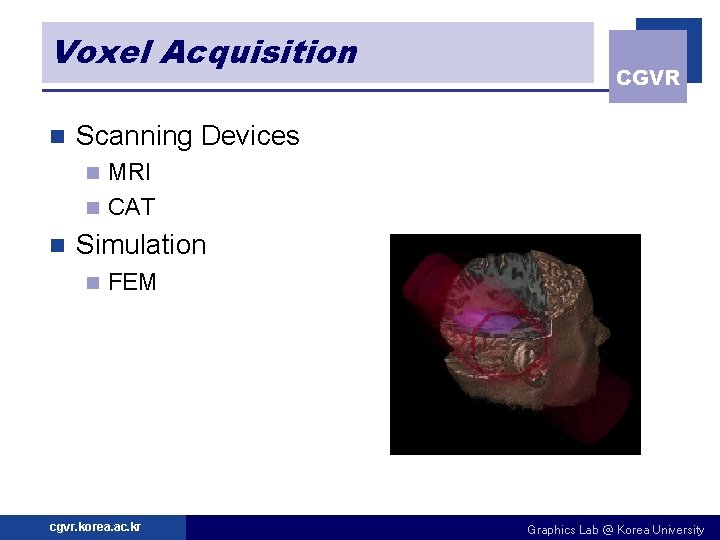 Voxel Acquisition

CGVR

Scanning Devices

MRI

CAT

Simulation

FEM

cgvr.korea.ac.kr

Graphics Lab @ Korea University